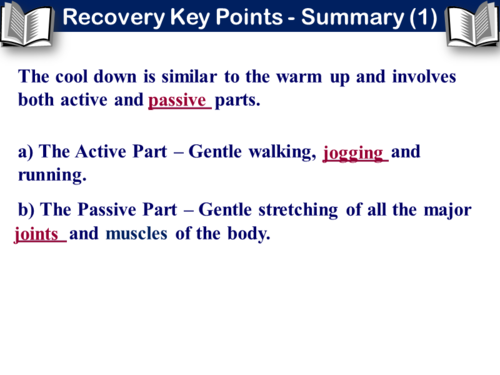 Recovery Key Points - Summary (1)

The cool down is similar to the warm up and involves both active and passive parts.

a) The Active Part – Gentle walking, jogging and running.

b) The Passive Part – Gentle stretching of all the major joints and muscles of the body.